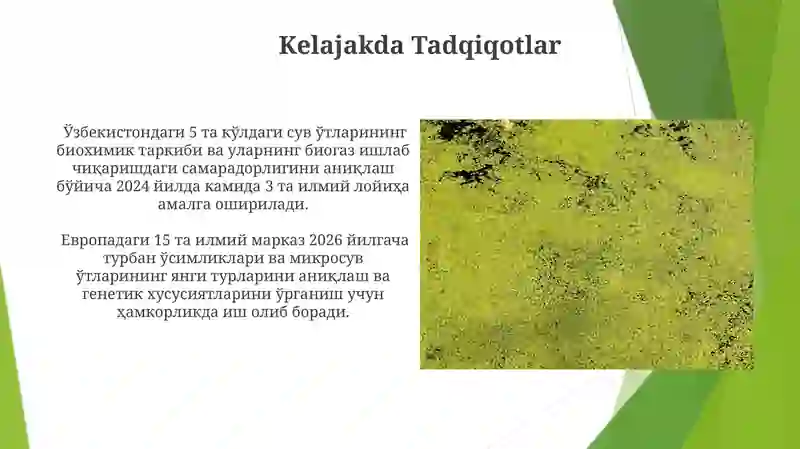 Kelajakda Tadqiqotlar

Ўзбекистондаги 5 та кўлдаги сув ўтларининг биохимик таркиби ва уларнинг биогаз ишлаб чиқаришдаги самарадорлигини аниқлаш бўйича 2024 йилда камида 3 та илмий лойиҳа амалга оширилади.

Европадаги 15 та илмий марказ 2026 йилгача турбан ўсимликлари ва микросув ўтларининг янги турларини аниқлаш ва генетик хусусиятларини ўрганиш учун ҳамкорликда иш олиб боради.